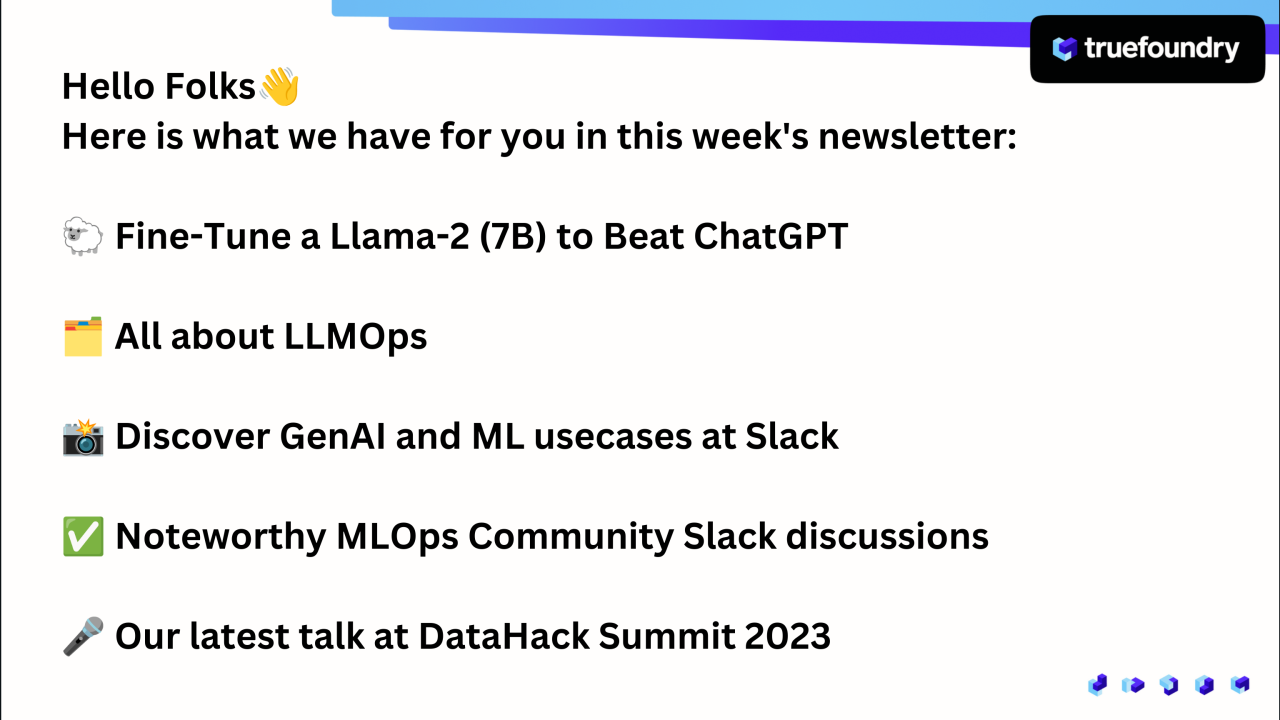 truefoundry

Hello Folks👋
Here is what we have for you in this week's newsletter:

🐑 Fine-Tune a Llama-2 (7B) to Beat ChatGPT

🗂️ All about LLMOps

📸 Discover GenAI and ML usecases at Slack

✅ Noteworthy MLOps Community Slack discussions

🎤 Our latest talk at DataHack Summit 2023